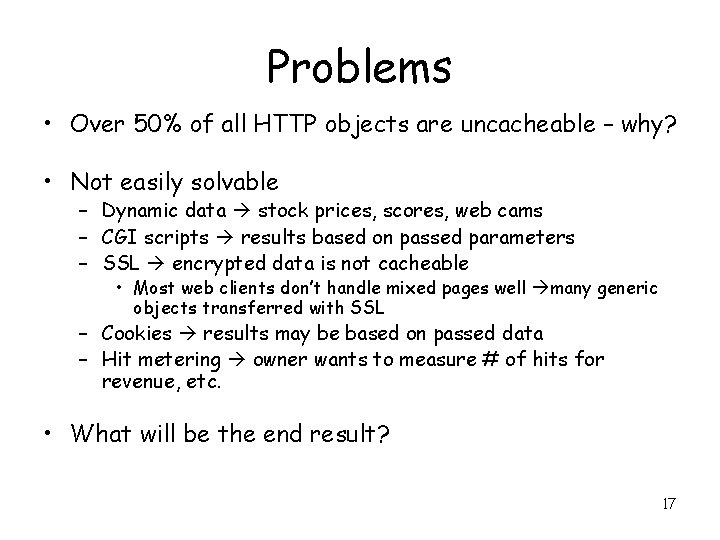 Problems

• Over 50% of all HTTP objects are uncacheable – why?

• Not easily solvable
– Dynamic data → stock prices, scores, web cams
– CGI scripts → results based on passed parameters
– SSL → encrypted data is not cacheable
• Most web clients don't handle mixed pages well →many generic objects transferred with SSL
– Cookies → results may be based on passed data
– Hit metering → owner wants to measure # of hits for revenue, etc.

• What will be the end result?

17